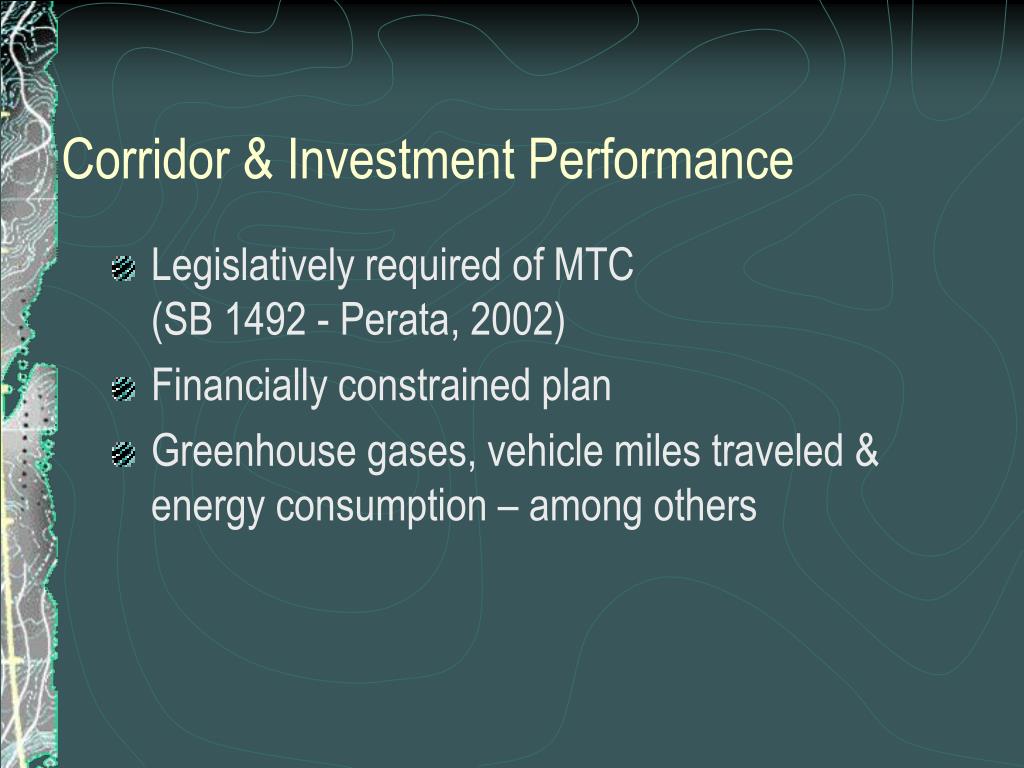 Corridor & Investment Performance

Legislatively required of MTC
(SB 1492 - Perata, 2002)

Financially constrained plan

Greenhouse gases, vehicle miles traveled & energy consumption – among others